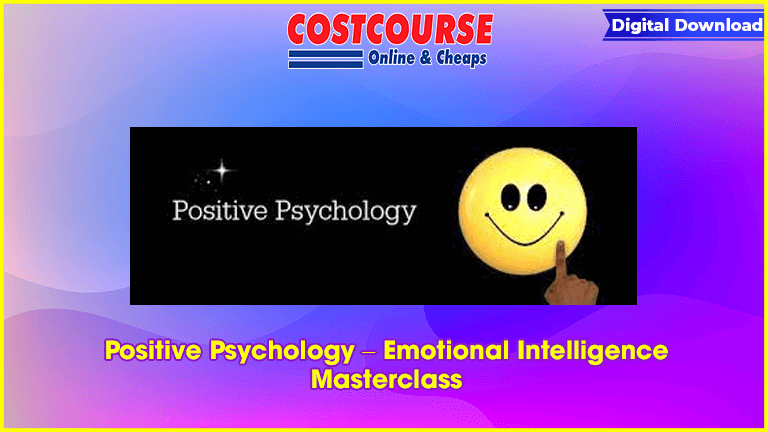 COSTCOURSE
Online & Cheaps

Digital Download

Positive Psychology

Positive Psychology – Emotional Intelligence Masterclass